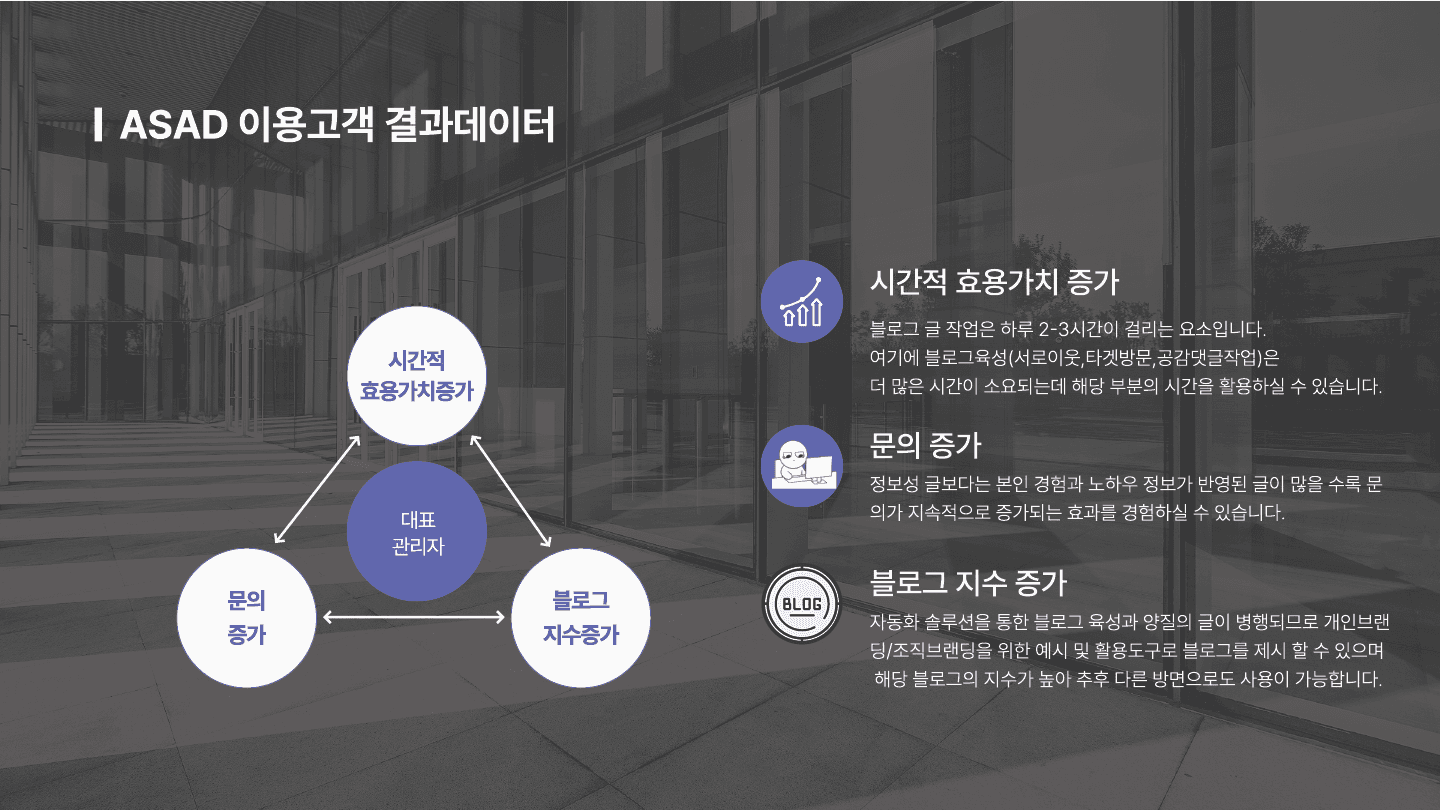 ASAD 이용고객 결과데이터

시간적 효용가치증가

대표 관리자

문의 증가

블로그 지수증가

시간적 효용가치 증가

블로그 글 작업은 하루 2-3시간이 걸리는 요소입니다. 여기에 블로그육성(서로이웃,타겟방문,공감댓글작업)은 더 많은 시간이 소요되는데 해당 부분의 시간을 활용하실 수 있습니다.

문의 증가

정보성 글보다는 본인 경험과 노하우 정보가 반영된 글이 많을 수록 문의가 지속적으로 증가되는 효과를 경험하실 수 있습니다.

BLOG

블로그 지수 증가

자동화 솔루션을 통한 블로그 육성과 양질의 글이 병행되므로 개인브랜딩/조직브랜딩을 위한 예시 및 활용도구로 블로그를 제시 할 수 있으며 해당 블로그의 지수가 높아 추후 다른 방면으로도 사용이 가능합니다.